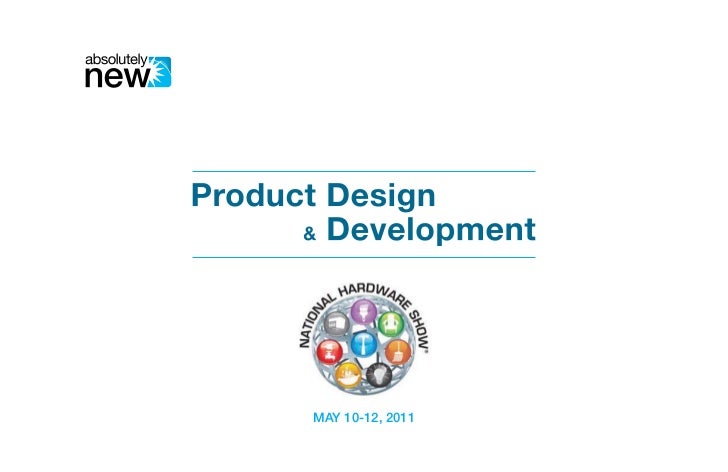 absolutely new

Product Design & Development

NATIONAL HARDWARE SHOW®

MAY 10-12, 2011